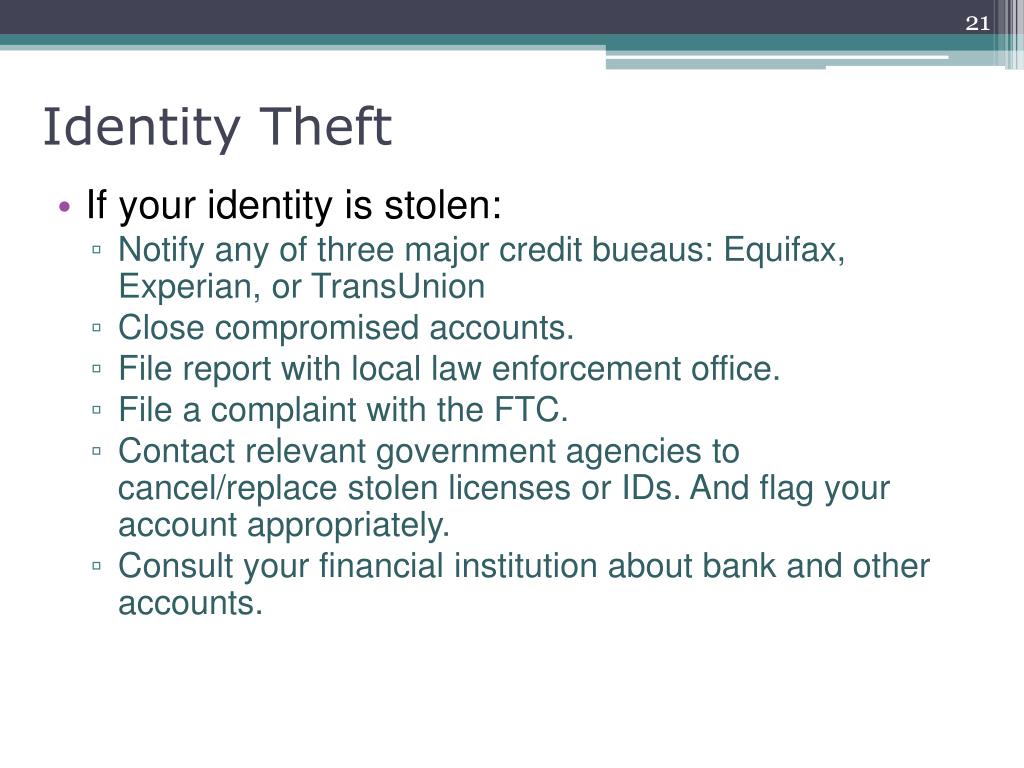 21

Identity Theft

• If your identity is stolen:
 ▫ Notify any of three major credit bueaus: Equifax, Experian, or TransUnion
 ▫ Close compromised accounts.
 ▫ File report with local law enforcement office.
 ▫ File a complaint with the FTC.
 ▫ Contact relevant government agencies to cancel/replace stolen licenses or IDs. And flag your account appropriately.
 ▫ Consult your financial institution about bank and other accounts.